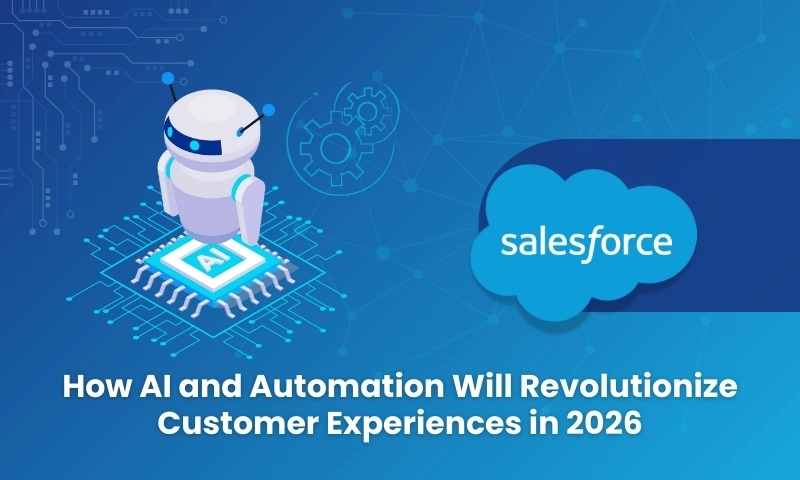 AI

salesforce

How AI and Automation Will Revolutionize Customer Experiences in 2026